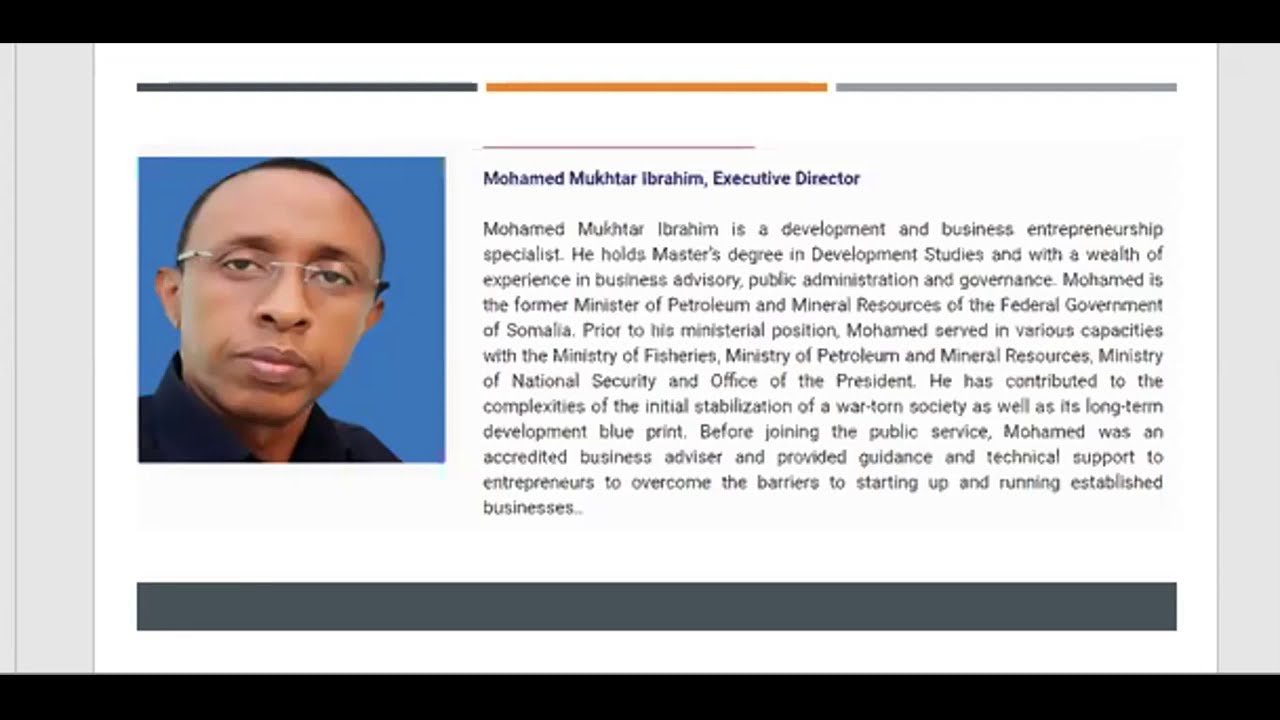 Mohamed Mukhtar Ibrahim, Executive Director

Mohamed Mukhtar Ibrahim is a development and business entrepreneurship specialist. He holds Master's degree in Development Studies and with a wealth of experience in business advisory, public administration and governance. Mohamed is the former Minister of Petroleum and Mineral Resources of the Federal Government of Somalia. Prior to his ministerial position, Mohamed served in various capacities with the Ministry of Fisheries, Ministry of Petroleum and Mineral Resources, Ministry of National Security and Office of the President. He has contributed to the complexities of the initial stabilization of a war-torn society as well as its long-term development blue print. Before joining the public service, Mohamed was an accredited business adviser and provided guidance and technical support to entrepreneurs to overcome the barriers to starting up and running established businesses..